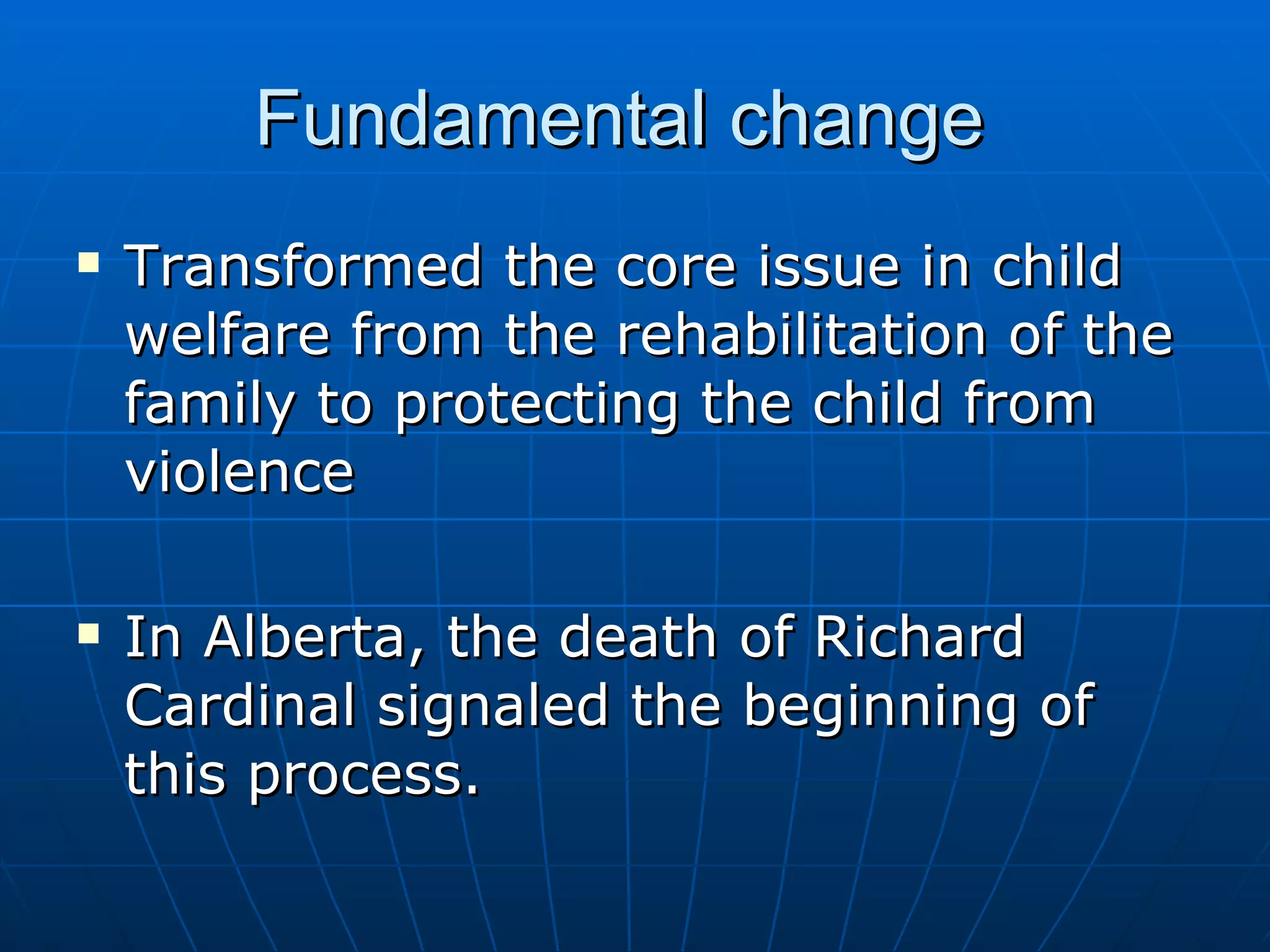 Fundamental change

▪ Transformed the core issue in child welfare from the rehabilitation of the family to protecting the child from violence

▪ In Alberta, the death of Richard Cardinal signaled the beginning of this process.